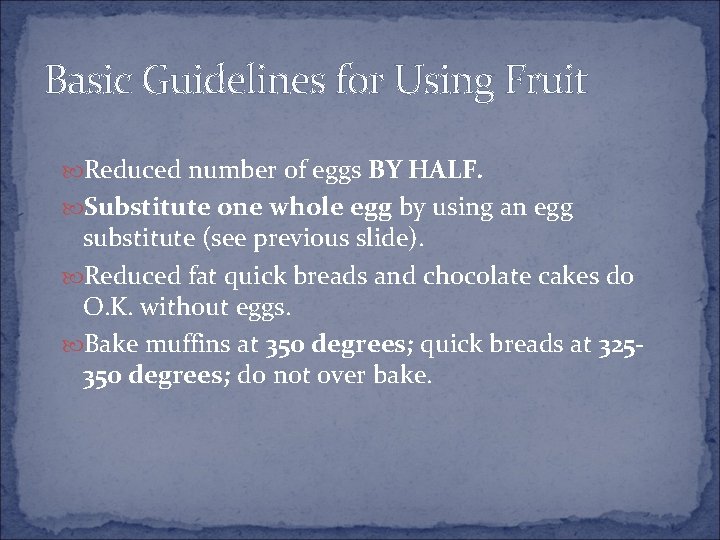 Basic Guidelines for Using Fruit

Reduced number of eggs BY HALF.

Substitute one whole egg by using an egg substitute (see previous slide).

Reduced fat quick breads and chocolate cakes do O.K. without eggs.

Bake muffins at 350 degrees; quick breads at 325-350 degrees; do not over bake.